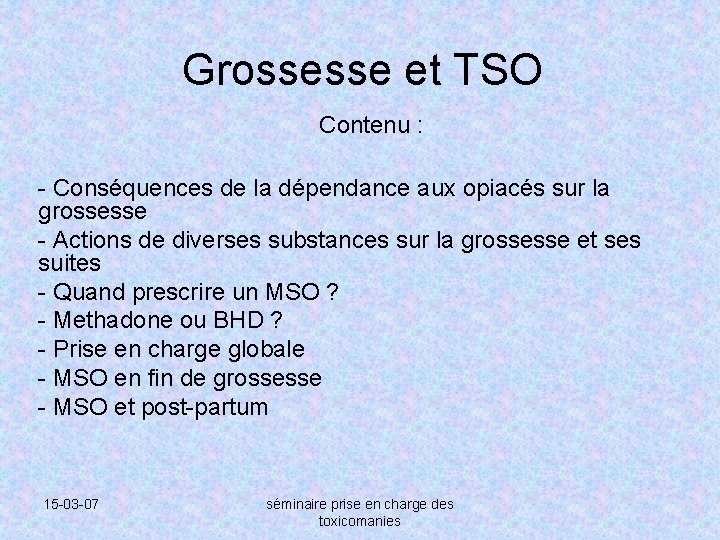 Grossesse et TSO

Contenu :

- Conséquences de la dépendance aux opiacés sur la grossesse
- Actions de diverses substances sur la grossesse et ses suites
- Quand prescrire un MSO ?
- Methadone ou BHD ?
- Prise en charge globale
- MSO en fin de grossesse
- MSO et post-partum

15-03-07

séminaire prise en charge des toxicomanies